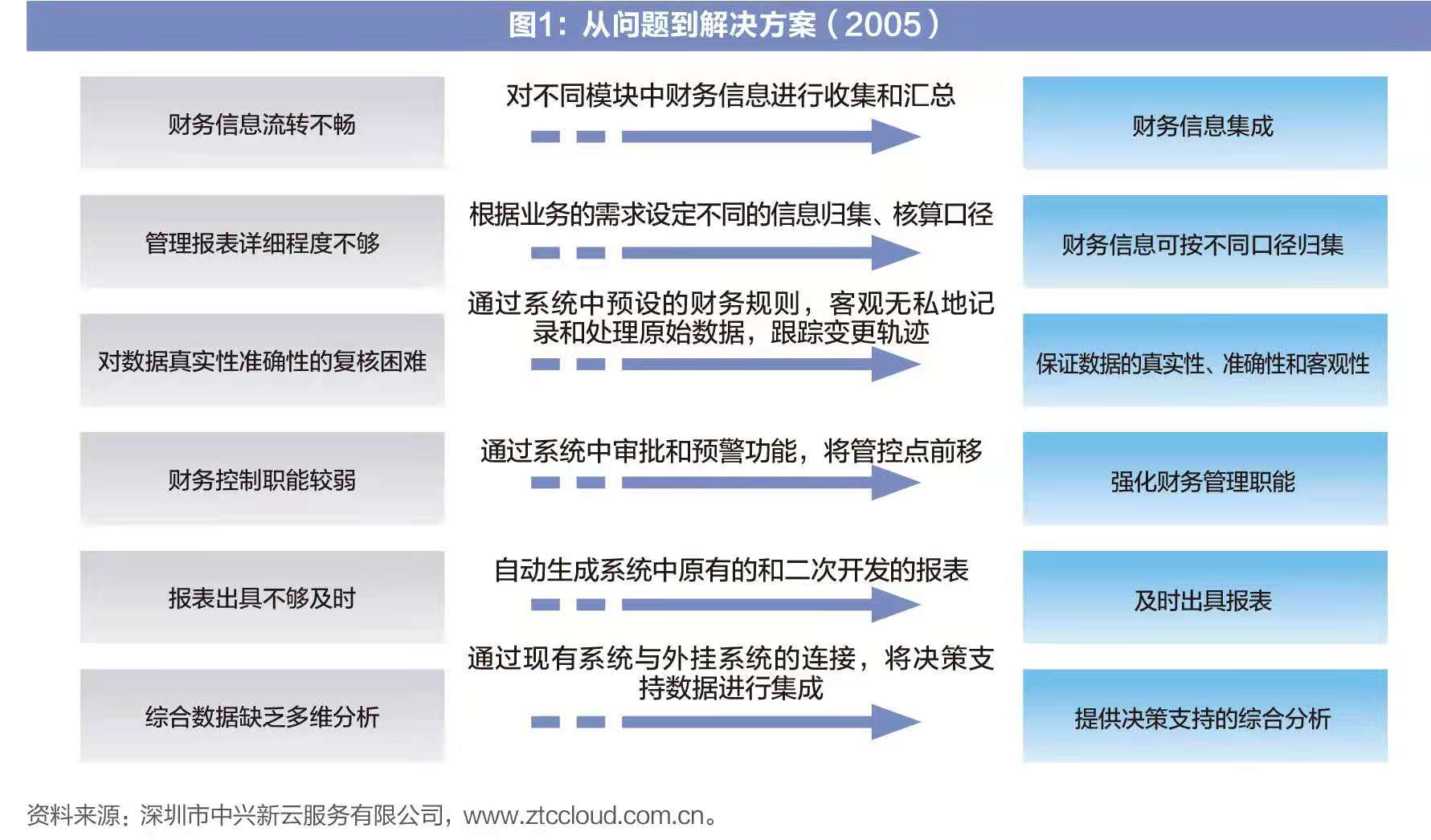 图1：从问题到解决方案（2005）

财务信息流转不畅

对不同模块中财务信息进行收集和汇总

财务信息集成

管理报表详细程度不够

根据业务的需求设定不同的信息归集、核算口径

财务信息可按不同口径归集

对数据真实性准确性的复核困难

通过系统中预设的财务规则，客观无私地记录和处理原始数据，跟踪变更轨迹

保证数据的真实性、准确性和客观性

财务控制职能较弱

通过系统中审批和预警功能，将管控点前移

强化财务管理职能

报表出具不够及时

自动生成系统中原有的和二次开发的报表

及时出具报表

综合数据缺乏多维分析

通过现有系统与外挂系统的连接，将决策支持数据进行集成

提供决策支持的综合分析

资料来源：深圳市中兴新云服务有限公司，www.ztccloud.com.cn。